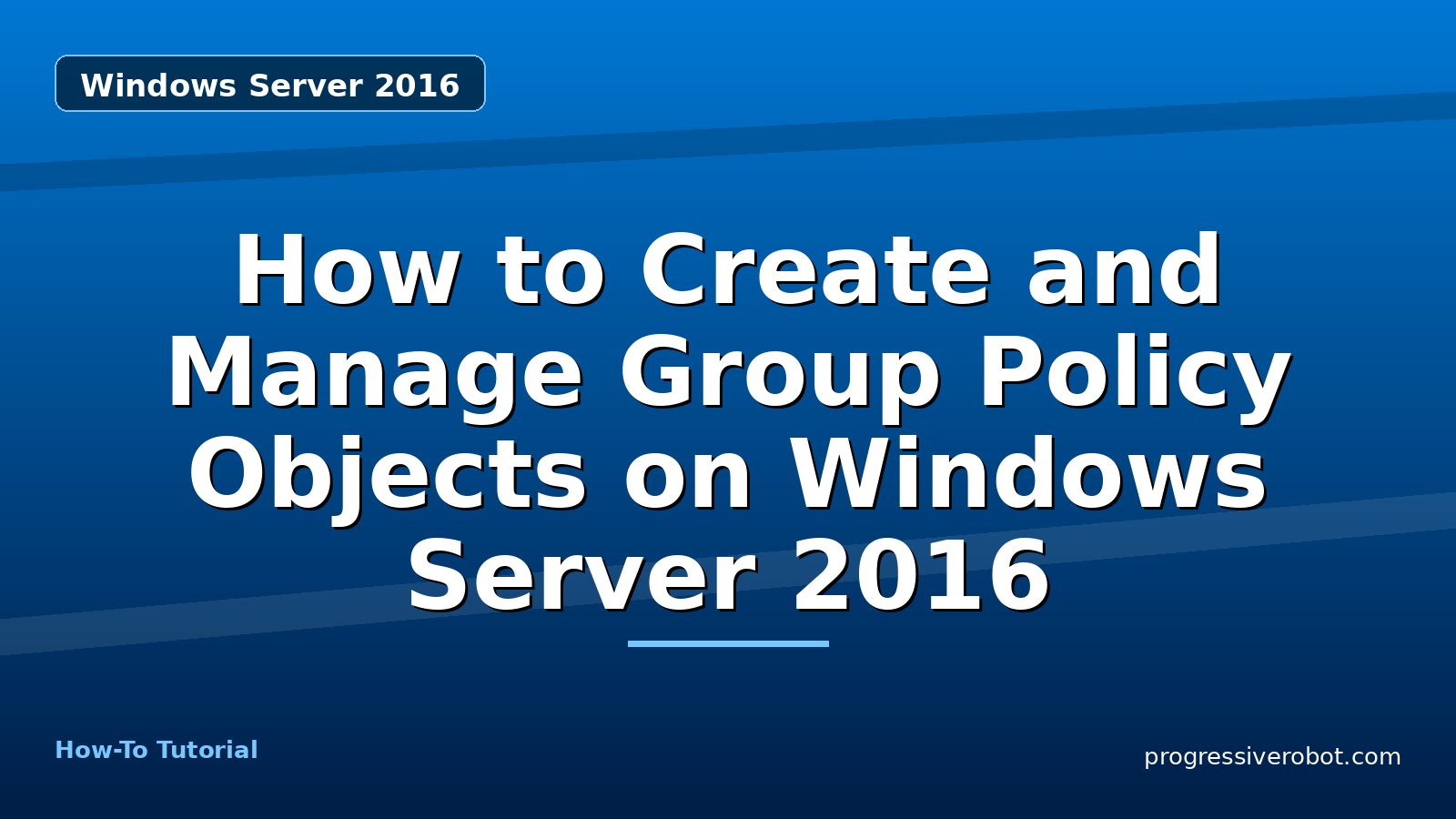 Windows Server 2016

How to Create and Manage Group Policy Objects on Windows Server 2016

How-To Tutorial

progressiverobot.com